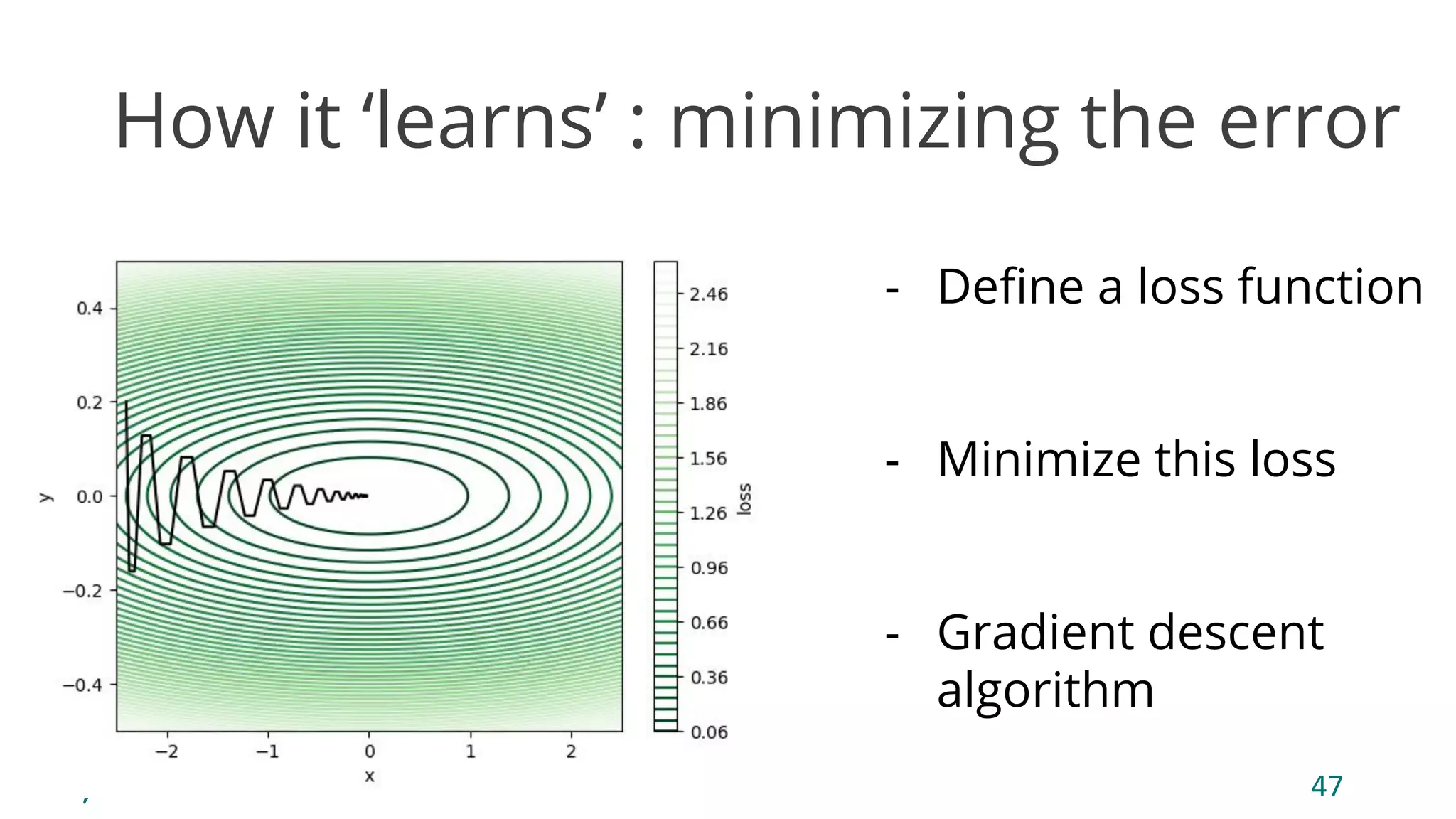 How it ‘learns’ : minimizing the error

0.4
0.2
0.0
−0.2
−0.4
y
−2
−1
0
1
2
x

2.46
2.16
1.86
1.56
1.26
0.96
0.66
0.36
0.06
loss

- Define a loss function

- Minimize this loss

- Gradient descent algorithm

47